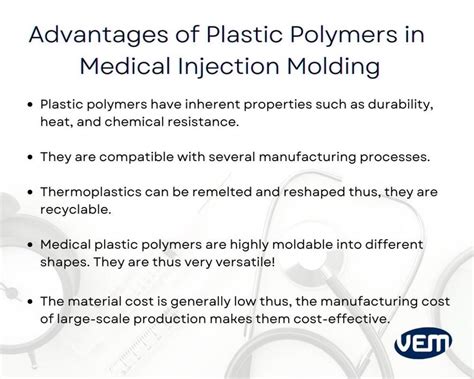 Advantages of Plastic Polymers in Medical Injection Molding

• Plastic polymers have inherent properties such as durability, heat, and chemical resistance.

• They are compatible with several manufacturing processes.

• Thermoplastics can be remelted and reshaped thus, they are recyclable.

• Medical plastic polymers are highly moldable into different shapes. They are thus very versatile!

• The material cost is generally low thus, the manufacturing cost of large-scale production makes them cost-effective.

VEM